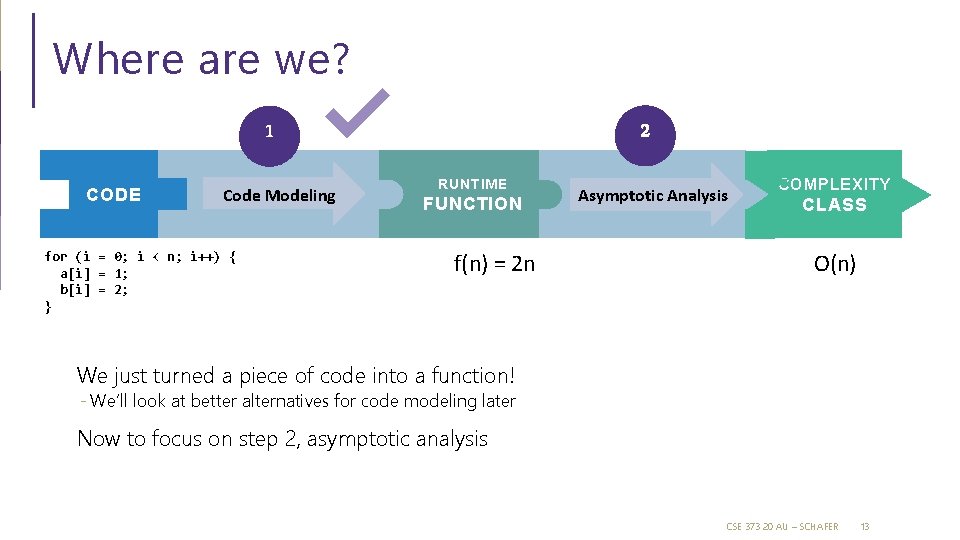 Where are we?

1

2

CODE

Code Modeling

RUNTIME FUNCTION

Asymptotic Analysis

COMPLEXITY CLASS

for (i = 0; i < n; i++) {
  a[i] = 1;
  b[i] = 2;
}

f(n) = 2n

O(n)

We just turned a piece of code into a function!

- We'll look at better alternatives for code modeling later

Now to focus on step 2, asymptotic analysis

CSE 373 20 AU – SCHAFER 13